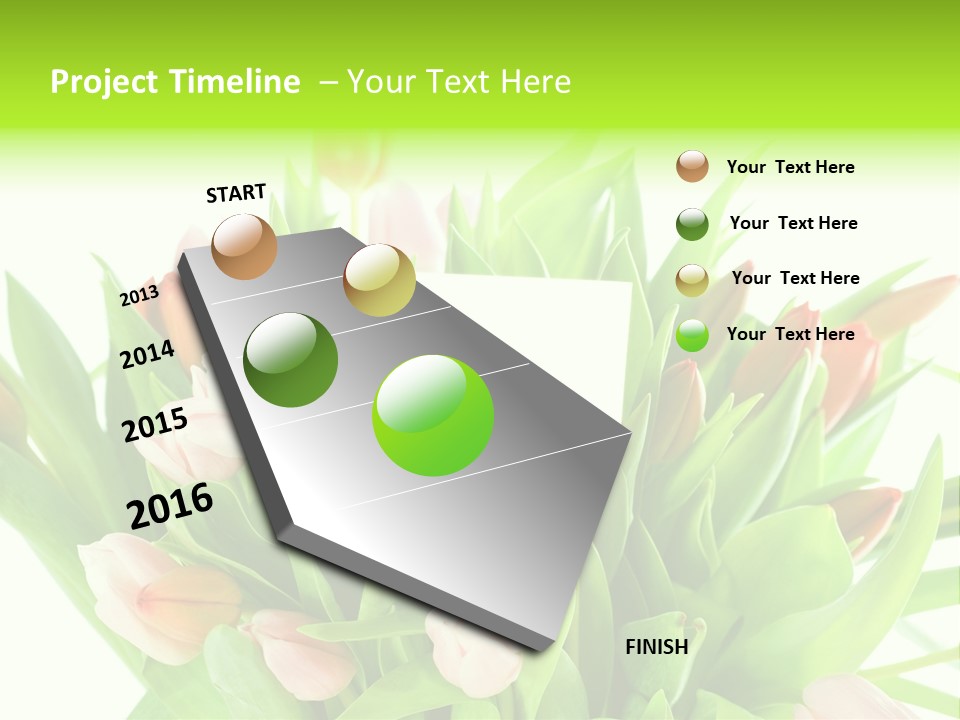 Project Timeline – Your Text Here

START

2013

2014

2015

2016

FINISH

Your Text Here

Your Text Here

Your Text Here

Your Text Here